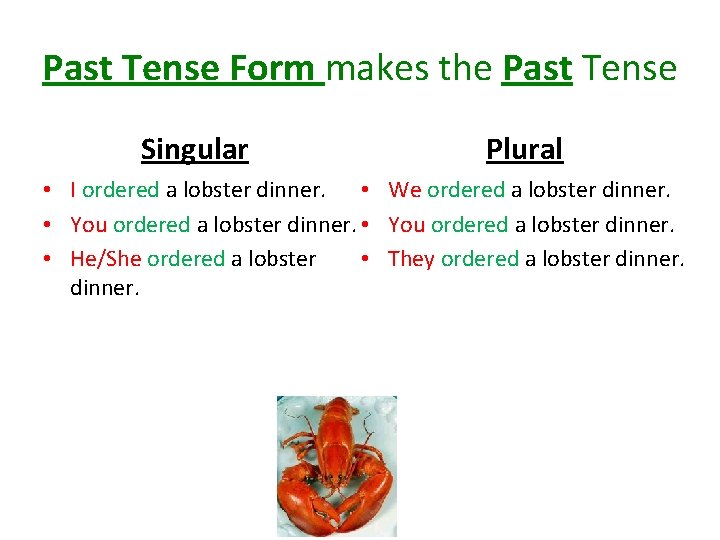 Past Tense Form makes the Past Tense

Singular

• I ordered a lobster dinner.
• You ordered a lobster dinner.
• He/She ordered a lobster dinner.

Plural

• We ordered a lobster dinner.
• You ordered a lobster dinner.
• They ordered a lobster dinner.